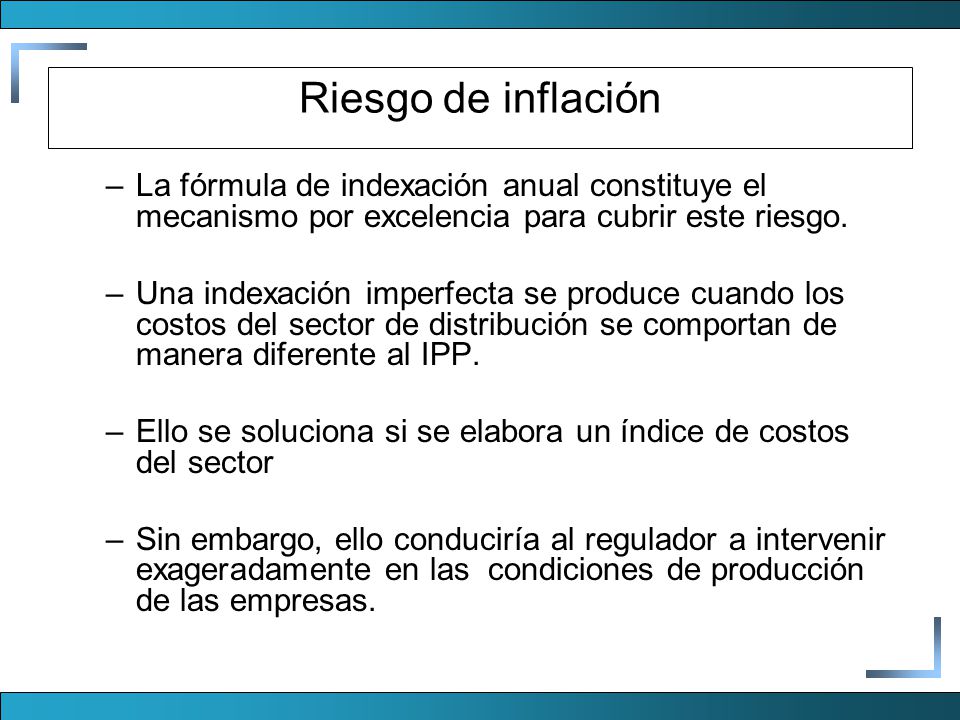 Riesgo de inflación

– La fórmula de indexación anual constituye el mecanismo por excelencia para cubrir este riesgo.

– Una indexación imperfecta se produce cuando los costos del sector de distribución se comportan de manera diferente al IPP.

– Ello se soluciona si se elabora un índice de costos del sector

– Sin embargo, ello conduciría al regulador a intervenir exageradamente en las condiciones de producción de las empresas.